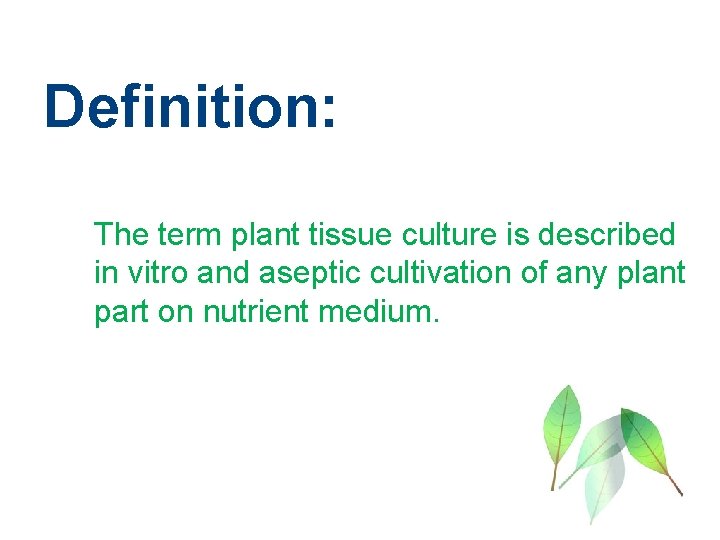 Definition:

The term plant tissue culture is described in vitro and aseptic cultivation of any plant part on nutrient medium.